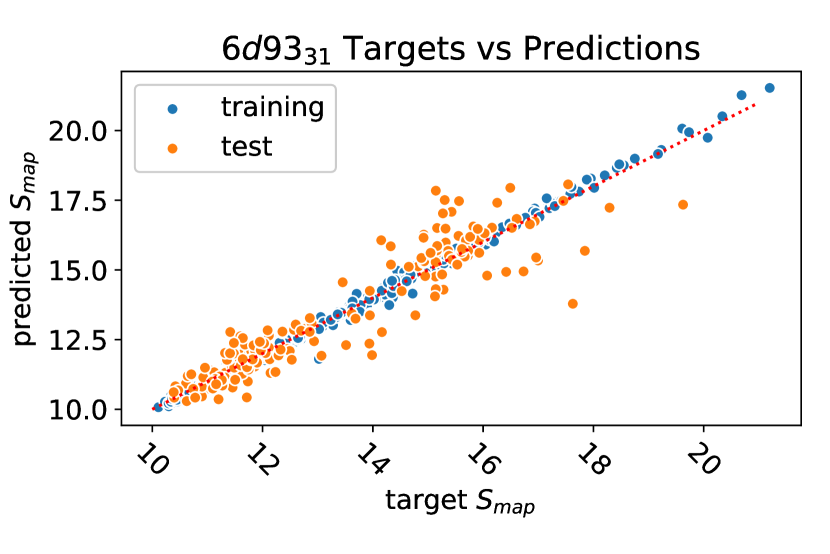 $6d93_{31}$ Targets vs Predictions

training
test

predicted $S_{map}$

20.0
17.5
15.0
12.5
10.0

10
12
14
16
18
20

target $S_{map}$